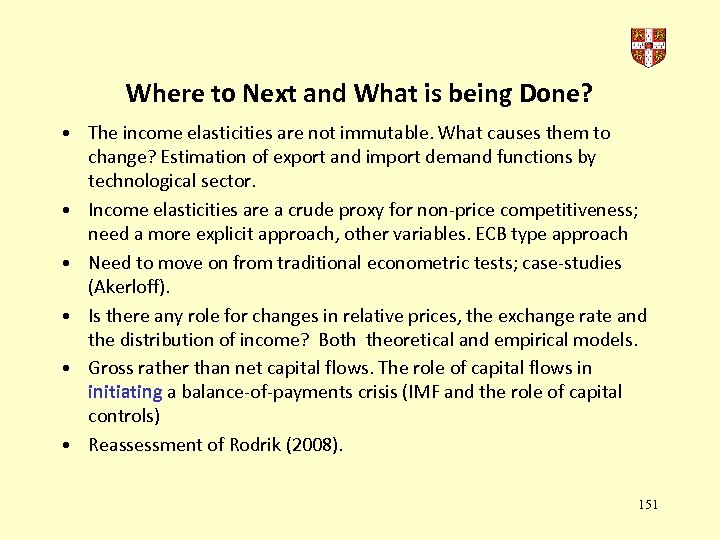 Where to Next and What is being Done?

• The income elasticities are not immutable. What causes them to change? Estimation of export and import demand functions by technological sector.

• Income elasticities are a crude proxy for non-price competitiveness; need a more explicit approach, other variables. ECB type approach

• Need to move on from traditional econometric tests; case-studies (Akerloff).

• Is there any role for changes in relative prices, the exchange rate and the distribution of income? Both theoretical and empirical models.

• Gross rather than net capital flows. The role of capital flows in initiating a balance-of-payments crisis (IMF and the role of capital controls)

• Reassessment of Rodrik (2008).

151